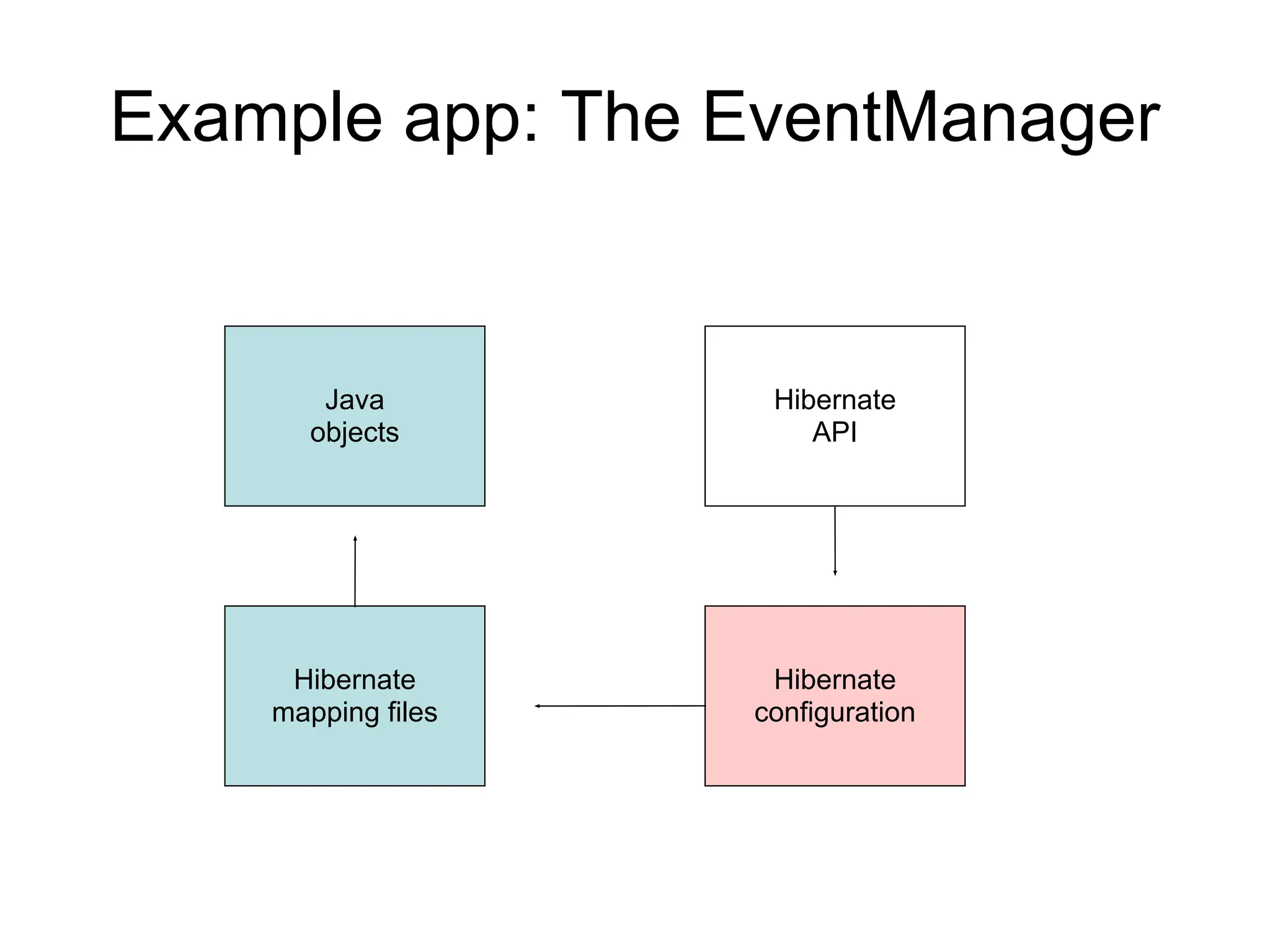 Example app: The EventManager

Java objects

Hibernate API

Hibernate mapping files

Hibernate configuration